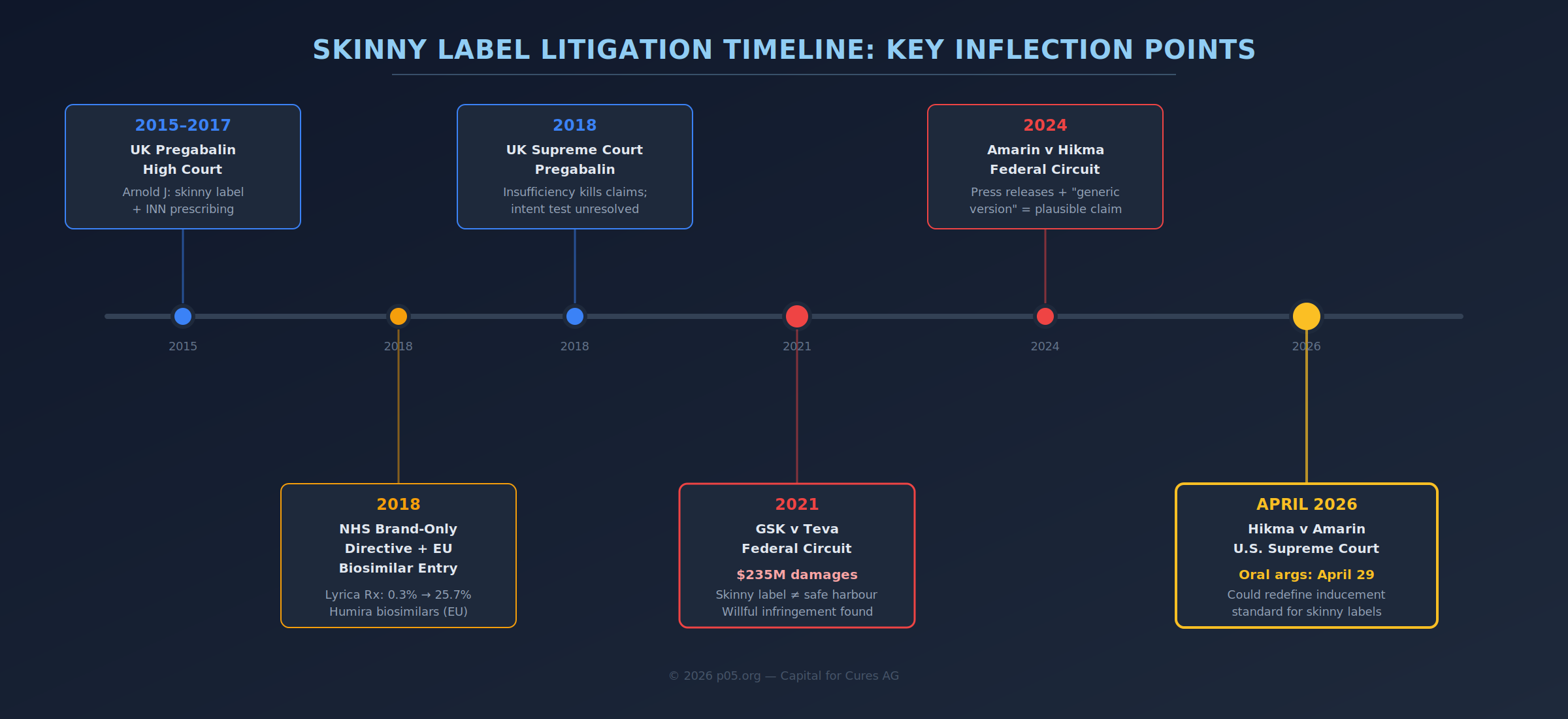 SKINNY LABEL LITIGATION TIMELINE: KEY INFLECTION POINTS

2015–2017
UK Pregabalin
High Court
Arnold J: skinny label + INN prescribing

2018
UK Supreme Court
Pregabalin
Insufficiency kills claims; intent test unresolved

2024
Amarin v Hikma
Federal Circuit
Press releases + "generic version" = plausible claim

2015

2018

2018

2021

2024

2026

2018
NHS Brand-Only Directive + EU Biosimilar Entry
Lyrica Rx: 0.3% → 25.7%
Humira biosimilars (EU)

2021
GSK v Teva
Federal Circuit
$235M damages
Skinny label ≠ safe harbour
Willful infringement found

APRIL 2026
Hikma v Amarin
U.S. Supreme Court
Oral args: April 29
Could redefine inducement standard for skinny labels

© 2026 p05.org — Capital for Cures AG